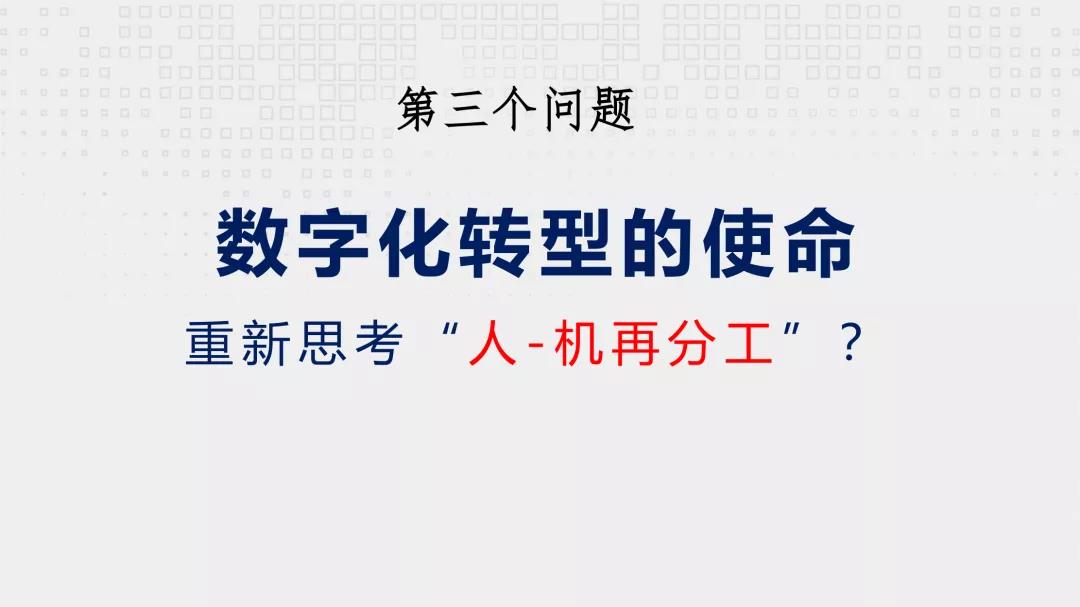 第三个问题

数字化转型的使命

重新思考“人-机再分工”？